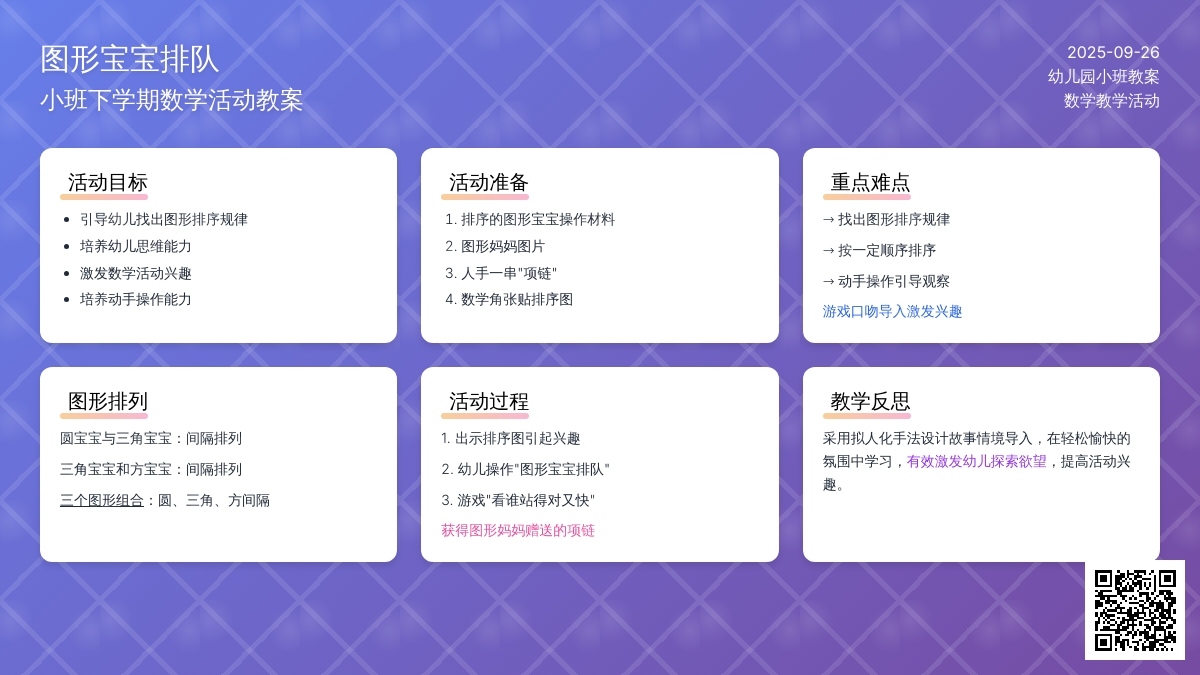 图形宝宝排队
小班下学期数学活动教案

2025-09-26
幼儿园小班教案
数学教学活动

活动目标

- 引导幼儿找出图形排序规律
- 培养幼儿思维能力
- 激发数学活动兴趣
- 培养动手操作能力

活动准备

1. 排序的图形宝宝操作材料
2. 图形妈妈图片
3. 人手一串"项链"
4. 数学角张贴排序图

重点难点

→ 找出图形排序规律
→ 按一定顺序排序
→ 动手操作引导观察
游戏口吻导入激发兴趣

图形排列

圆宝宝与三角宝宝：间隔排列
三角宝宝和方宝宝：间隔排列
三个图形组合：圆、三角、方间隔

活动过程

1. 出示排序图引起兴趣
2. 幼儿操作"图形宝宝排队"
3. 游戏"看谁站得对又快"
获得图形妈妈赠送的项链

教学反思

采用拟人化手法设计故事情境导入，在轻松愉快的氛围中学习，有效激发幼儿探索欲望，提高活动兴趣。